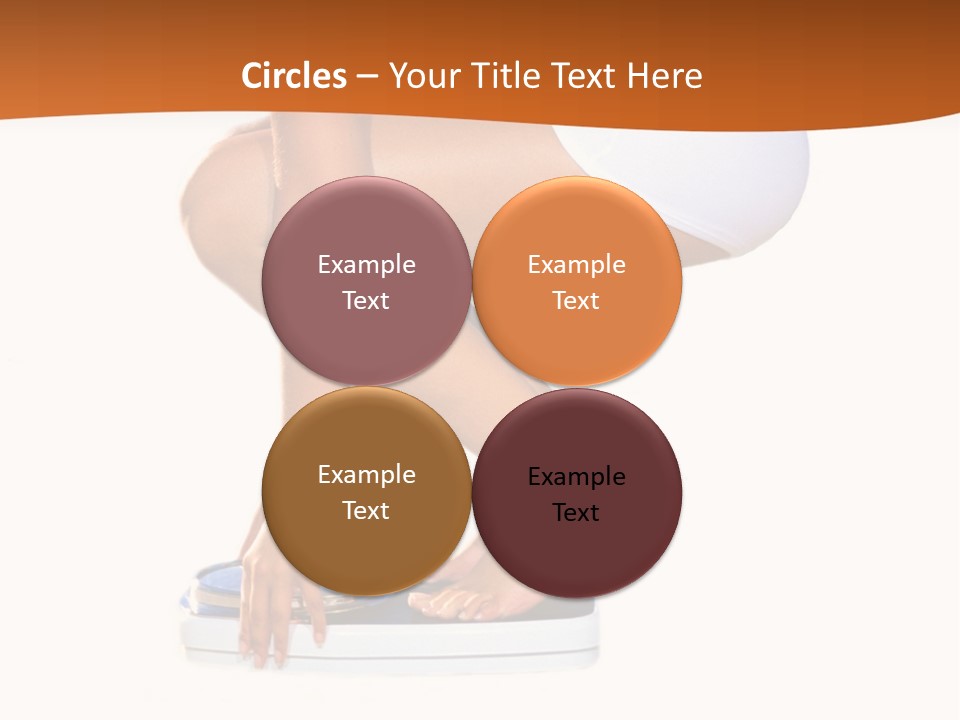 Circles – Your Title Text Here

Example Text

Example Text

Example Text

Example Text